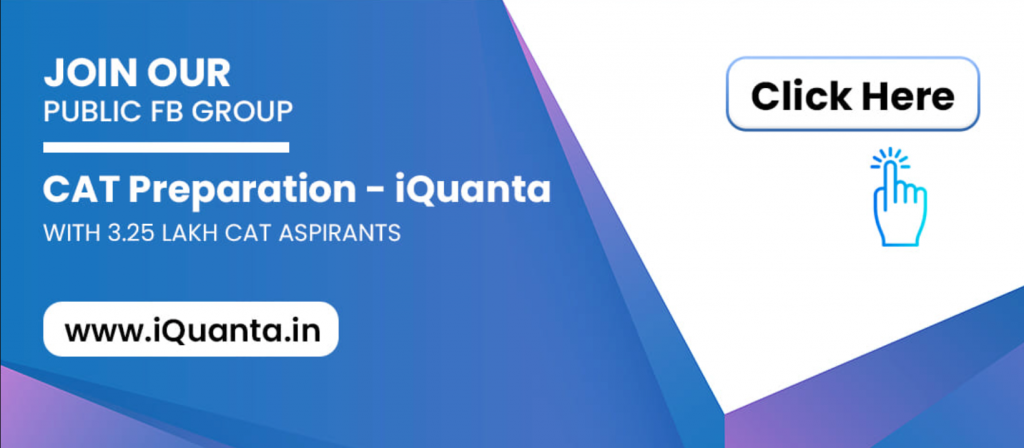 JOIN OUR
PUBLIC FB GROUP

CAT Preparation - iQuanta
WITH 3.25 LAKH CAT ASPIRANTS

www.iQuanta.in

Click Here